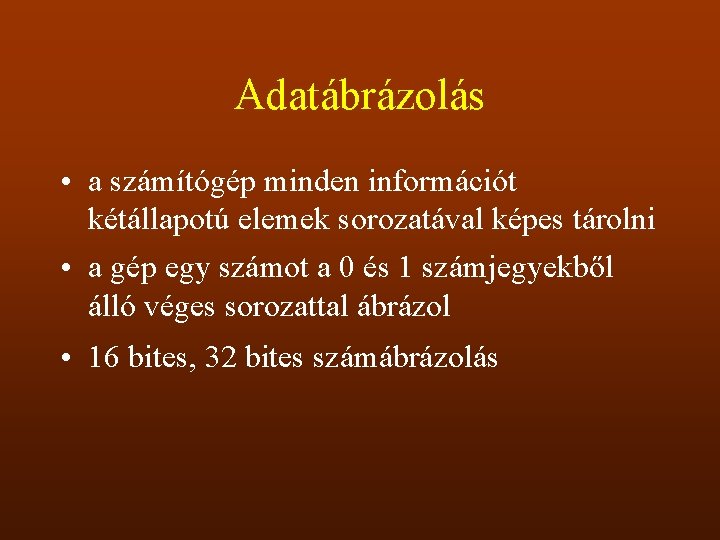 Adatábrázolás

• a számítógép minden információt kétállapotú elemek sorozatával képes tárolni

• a gép egy számot a 0 és 1 számjegyekből álló véges sorozattal ábrázol

• 16 bites, 32 bites számábrázolás